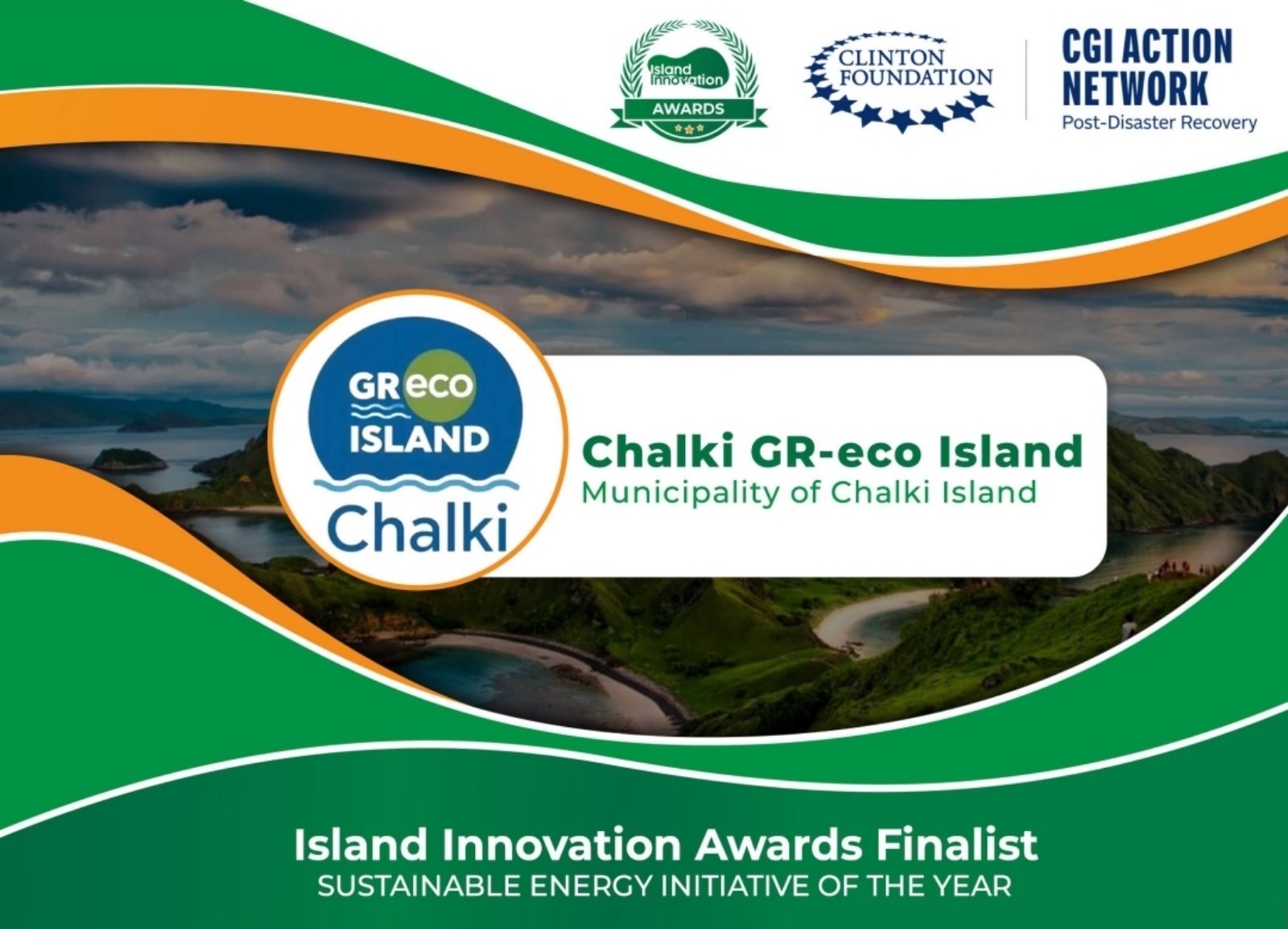 Island Innovation
AWARDS

CLINTON FOUNDATION

CGI ACTION NETWORK
Post-Disaster Recovery

GReco ISLAND
Chalki

Chalki GR-eco Island
Municipality of Chalki Island

Island Innovation Awards Finalist
SUSTAINABLE ENERGY INITIATIVE OF THE YEAR